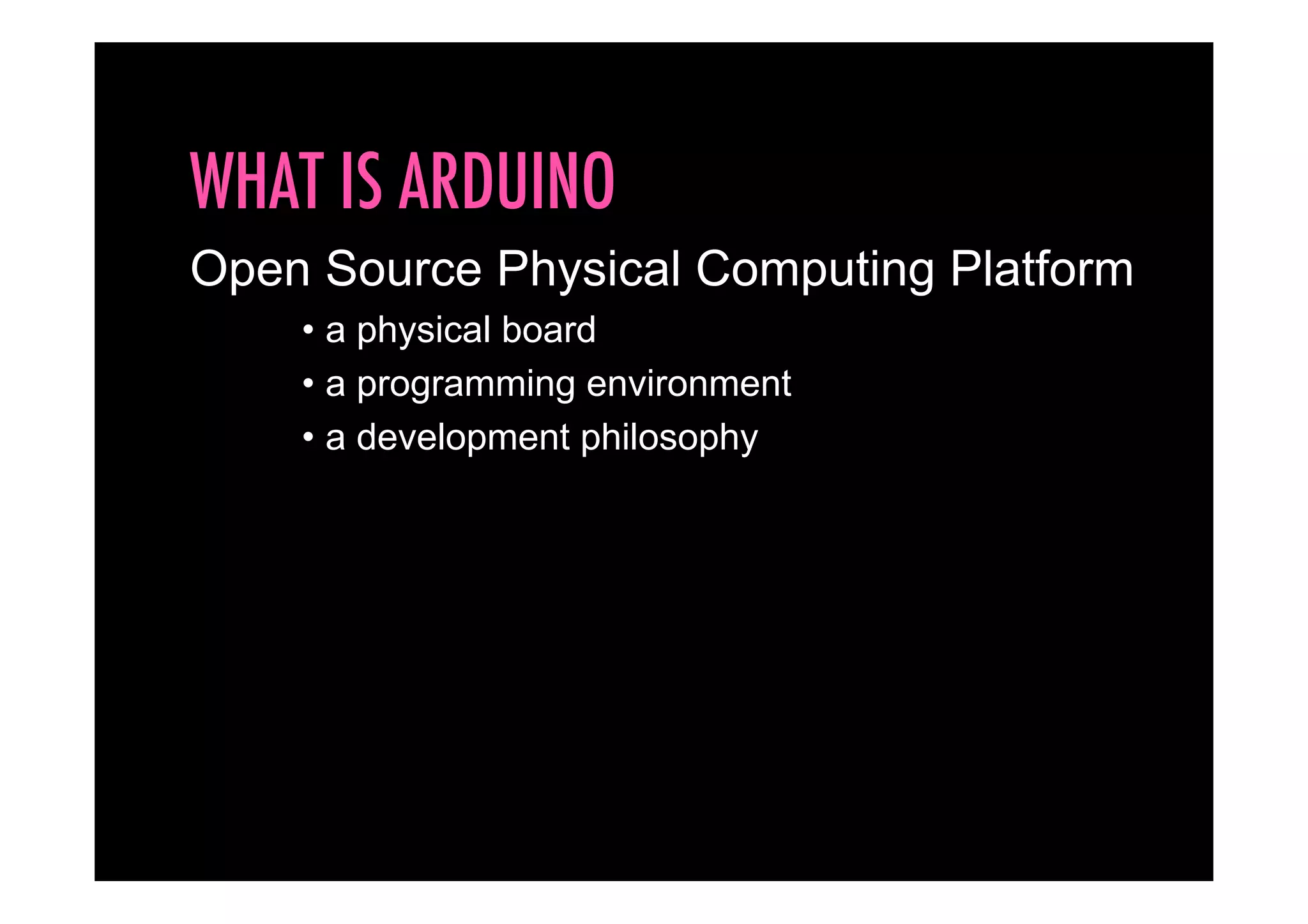 WHAT IS ARDUINO

Open Source Physical Computing Platform

• a physical board
• a programming environment
• a development philosophy